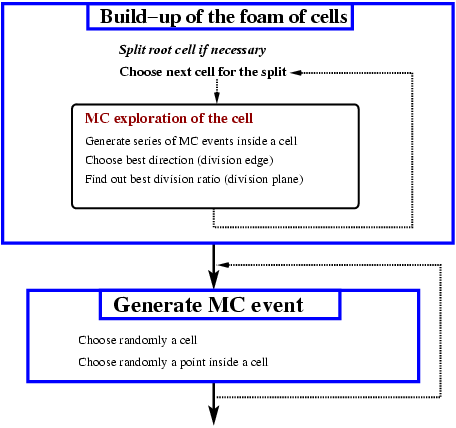 Build–up of the foam of cells

Split root cell if necessary

Choose next cell for the split

MC exploration of the cell

Generate series of MC events inside a cell

Choose best direction (division edge)

Find out best division ratio (division plane)

Generate MC event

Choose randomly a cell

Choose randomly a point inside a cell